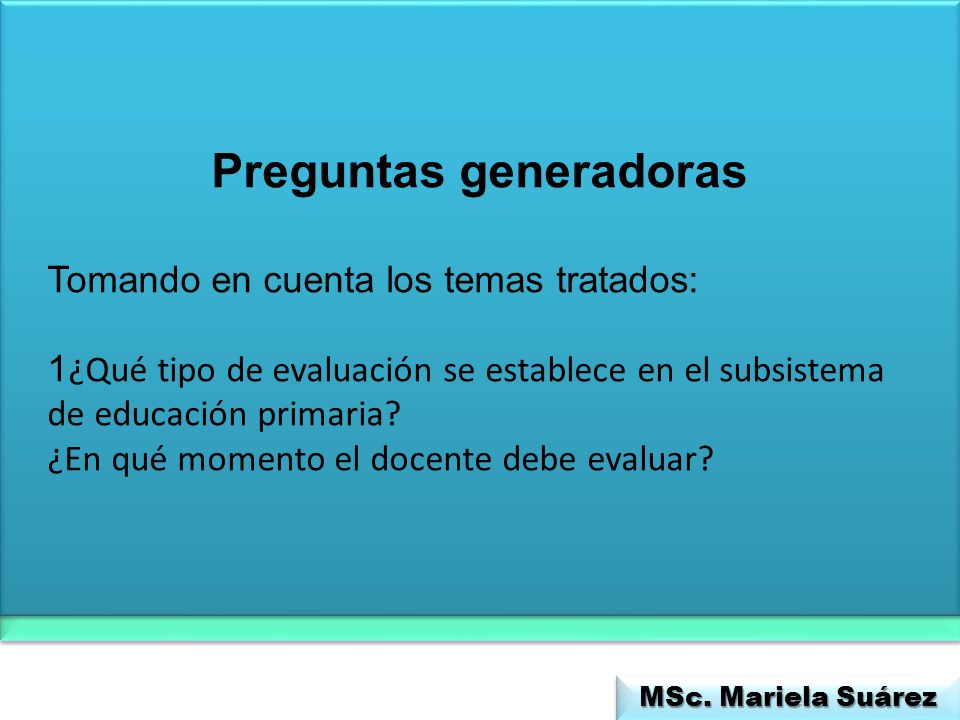 Preguntas generadoras

Tomando en cuenta los temas tratados:

1¿Qué tipo de evaluación se establece en el subsistema de educación primaria?
¿En qué momento el docente debe evaluar?

MSc. Mariela Suárez